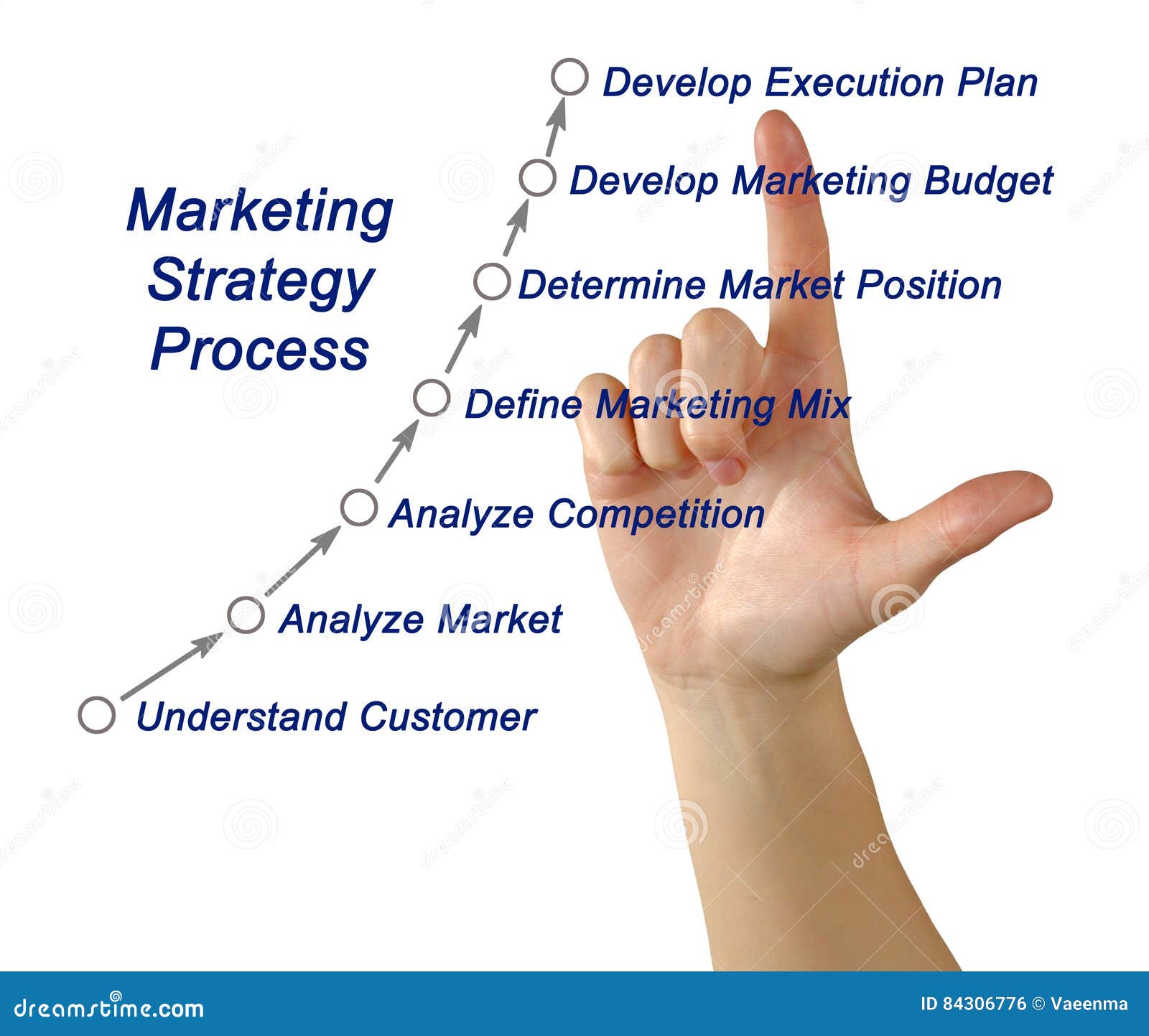 Marketing Strategy Process

Develop Execution Plan

Develop Marketing Budget

Determine Market Position

Define Marketing Mix

Analyze Competition

Analyze Market

Understand Customer

dreamstime.com

ID 84306776 © Vaeenma